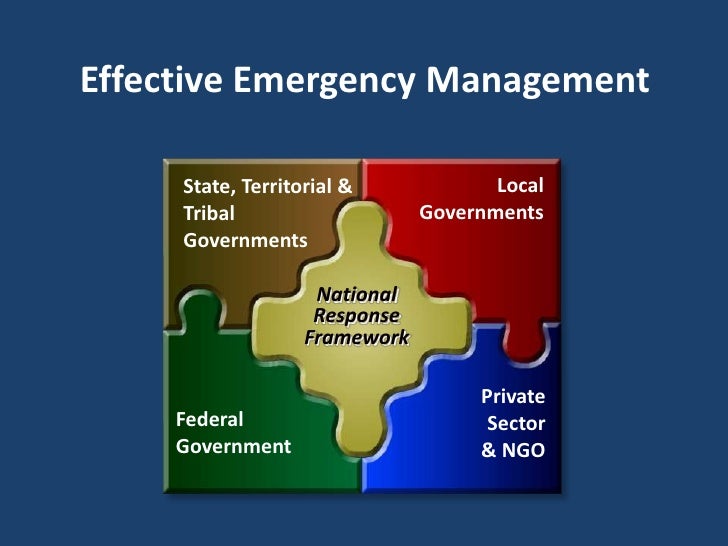 Effective Emergency Management

State, Territorial & Tribal Governments

Local Governments

National Response Framework

Federal Government

Private Sector & NGO